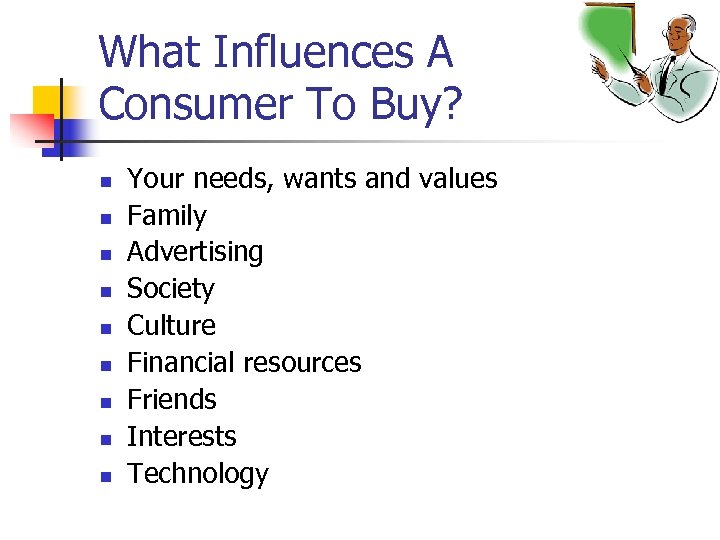 What Influences A Consumer To Buy?

- Your needs, wants and values
- Family
- Advertising
- Society
- Culture
- Financial resources
- Friends
- Interests
- Technology